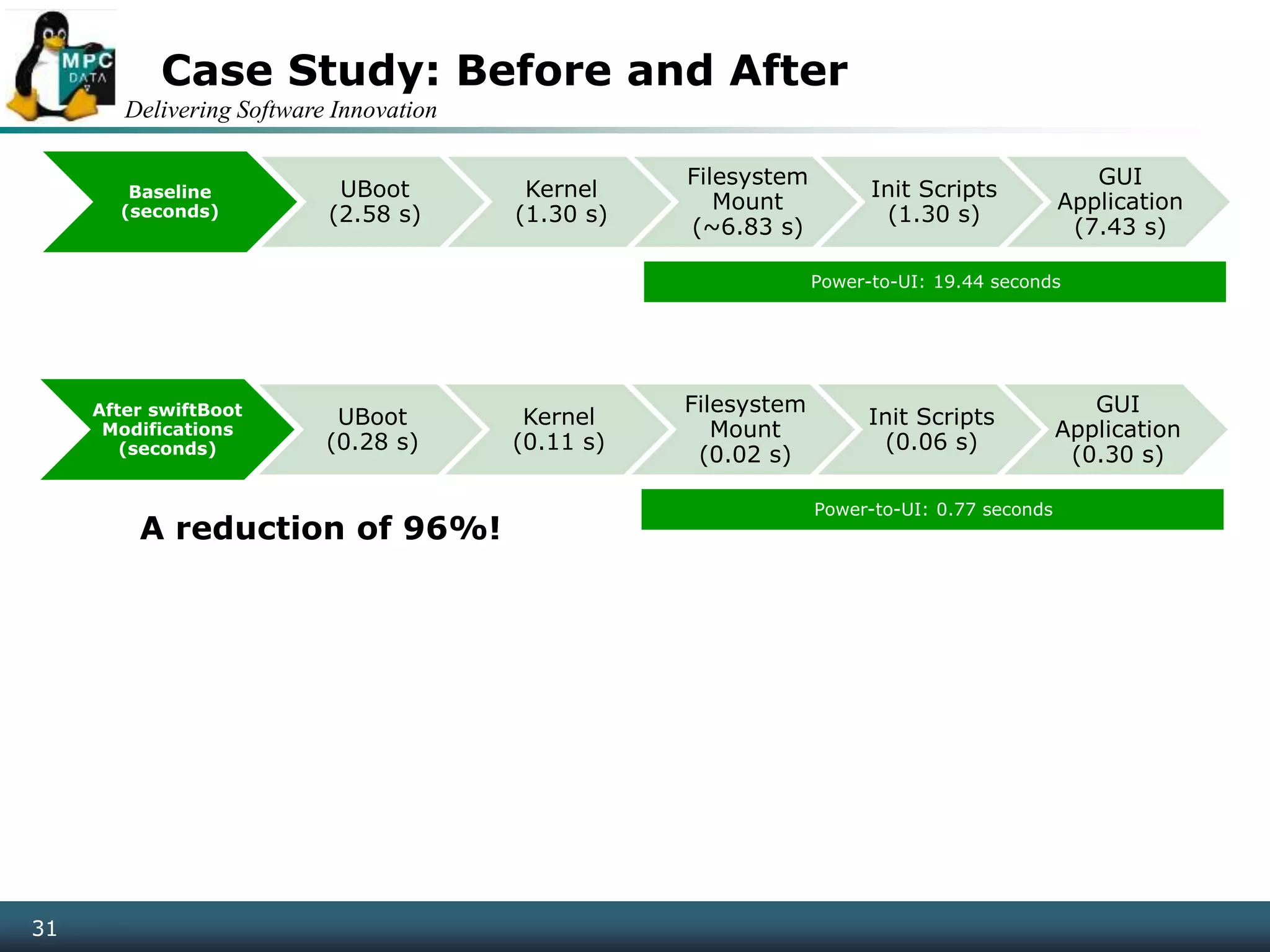 MPC DATA

Case Study: Before and After

Delivering Software Innovation

Baseline (seconds)

UBoot (2.58 s)

Kernel (1.30 s)

Filesystem Mount (~6.83 s)

Init Scripts (1.30 s)

GUI Application (7.43 s)

Power-to-UI: 19.44 seconds

After swiftBoot Modifications (seconds)

UBoot (0.28 s)

Kernel (0.11 s)

Filesystem Mount (0.02 s)

Init Scripts (0.06 s)

GUI Application (0.30 s)

Power-to-UI: 0.77 seconds

A reduction of 96%!

31